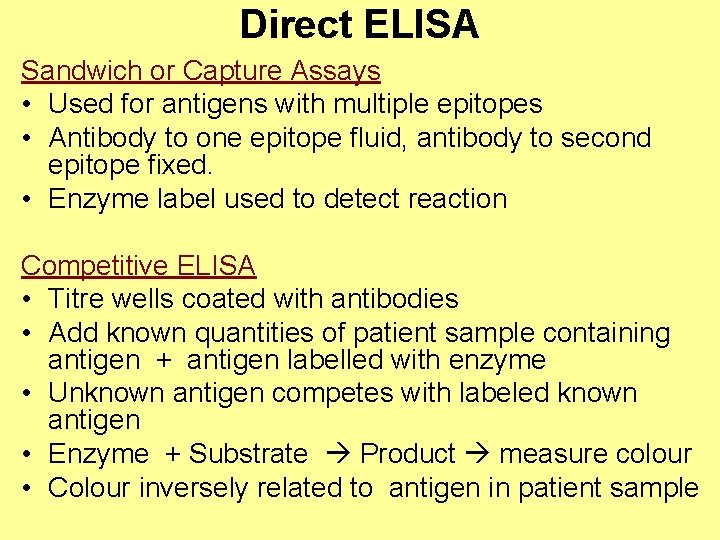 Direct ELISA

Sandwich or Capture Assays
• Used for antigens with multiple epitopes
• Antibody to one epitope fluid, antibody to second epitope fixed.
• Enzyme label used to detect reaction

Competitive ELISA
• Titre wells coated with antibodies
• Add known quantities of patient sample containing antigen + antigen labelled with enzyme
• Unknown antigen competes with labeled known antigen
• Enzyme + Substrate → Product → measure colour
• Colour inversely related to antigen in patient sample